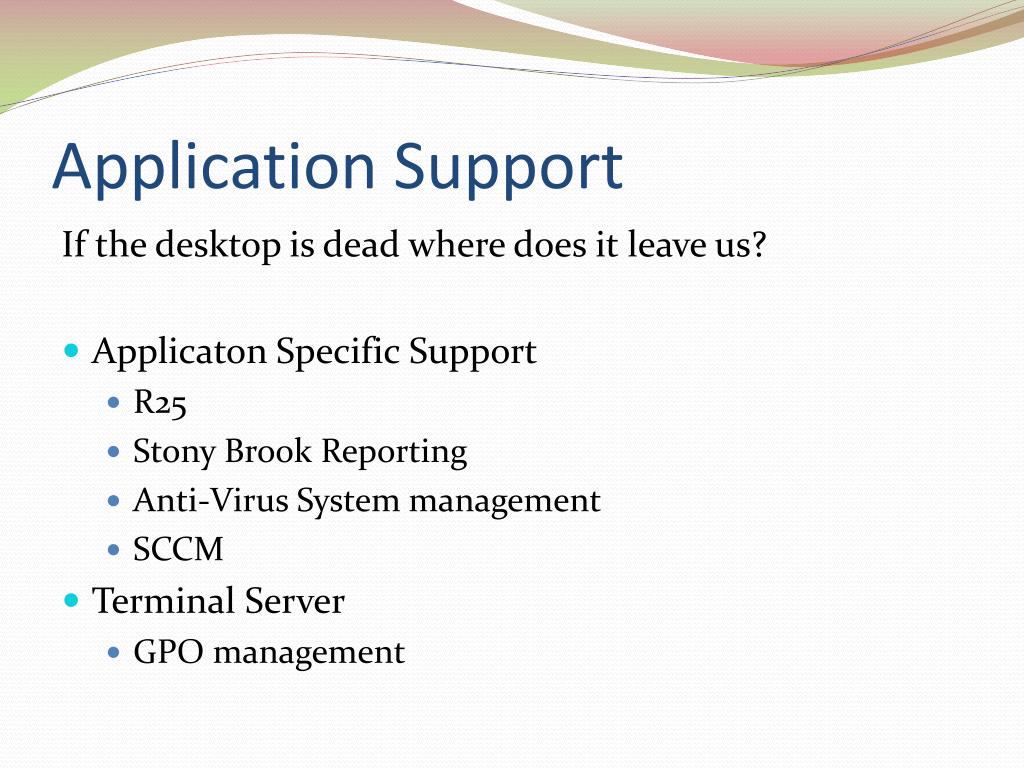 Application Support

If the desktop is dead where does it leave us?

- Applicaton Specific Support
  - R25
  - Stony Brook Reporting
  - Anti-Virus System management
  - SCCM
- Terminal Server
  - GPO management